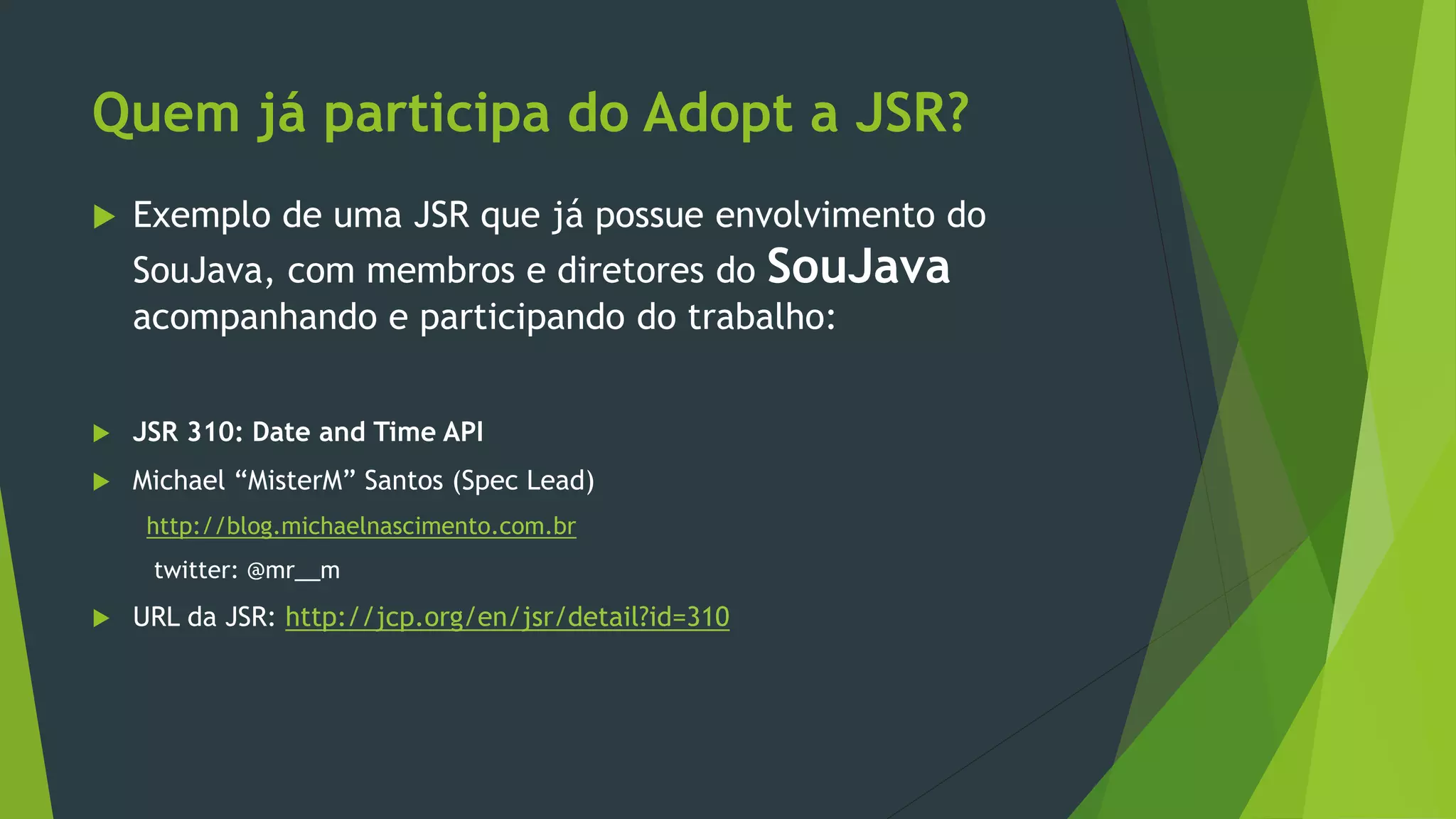 Quem já participa do Adopt a JSR?

Exemplo de uma JSR que já possue envolvimento do SouJava, com membros e diretores do SouJava acompanhando e participando do trabalho:

JSR 310: Date and Time API

Michael “MisterM” Santos (Spec Lead)

http://blog.michaelnascimento.com.br

twitter: @mr__m

URL da JSR: http://jcp.org/en/jsr/detail?id=310